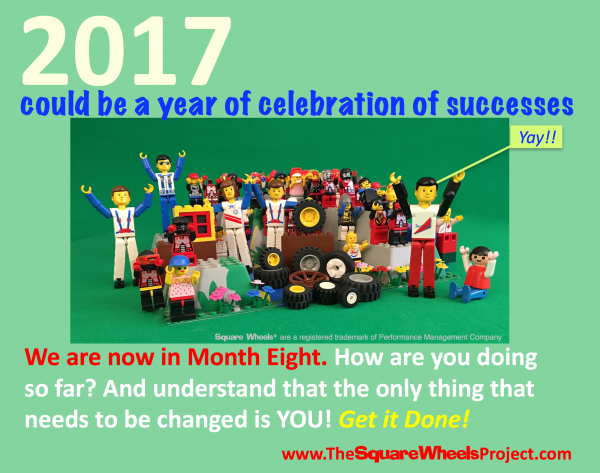 2017

could be a year of celebration of successes

Yay!!

Square Wheels® are a registered trademark of Performance Management Company

We are now in Month Eight. How are you doing so far? And understand that the only thing that needs to be changed is YOU! Get it Done!

www.TheSquareWheelsProject.com